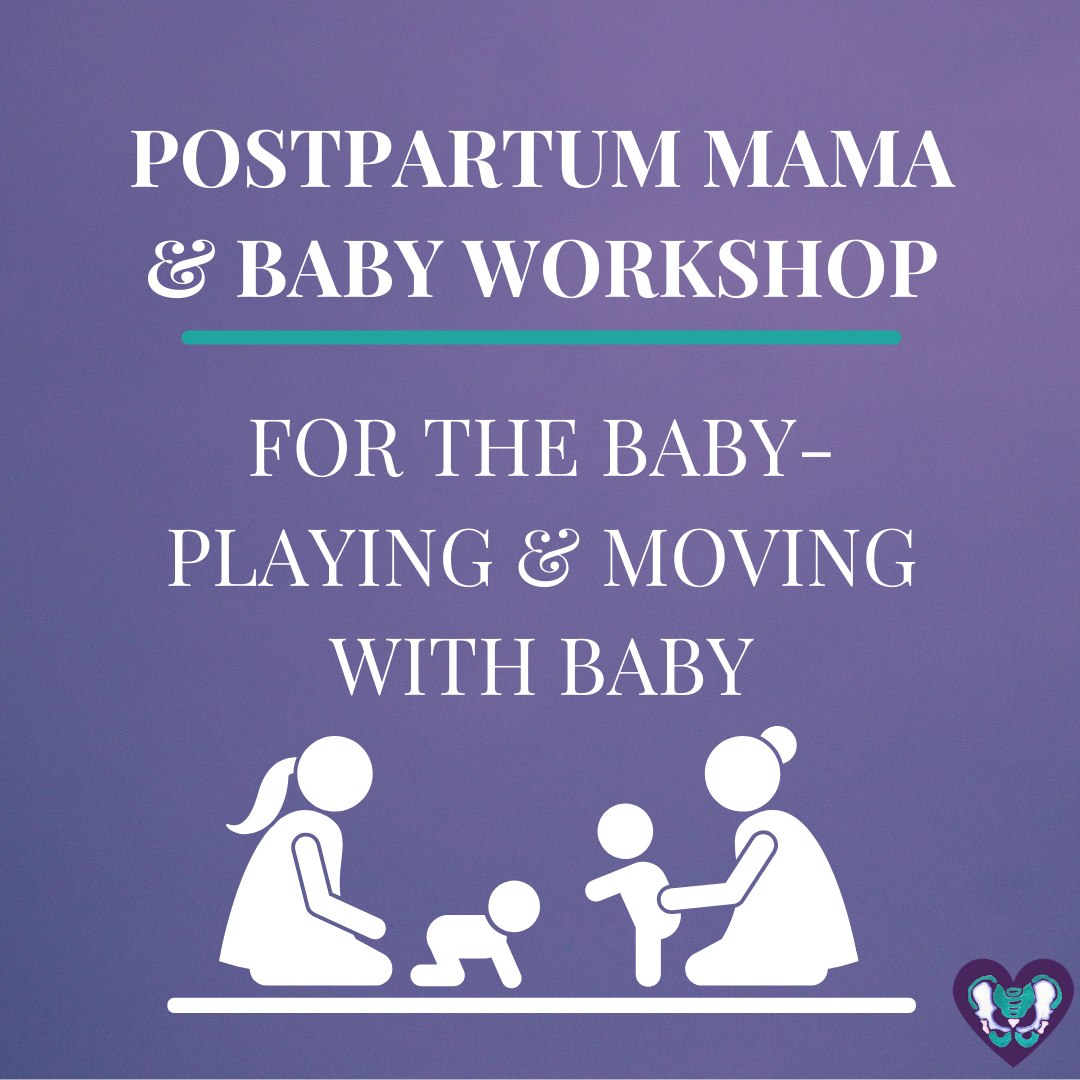 POSTPARTUM MAMA & BABY WORKSHOP

FOR THE BABY- PLAYING & MOVING WITH BABY